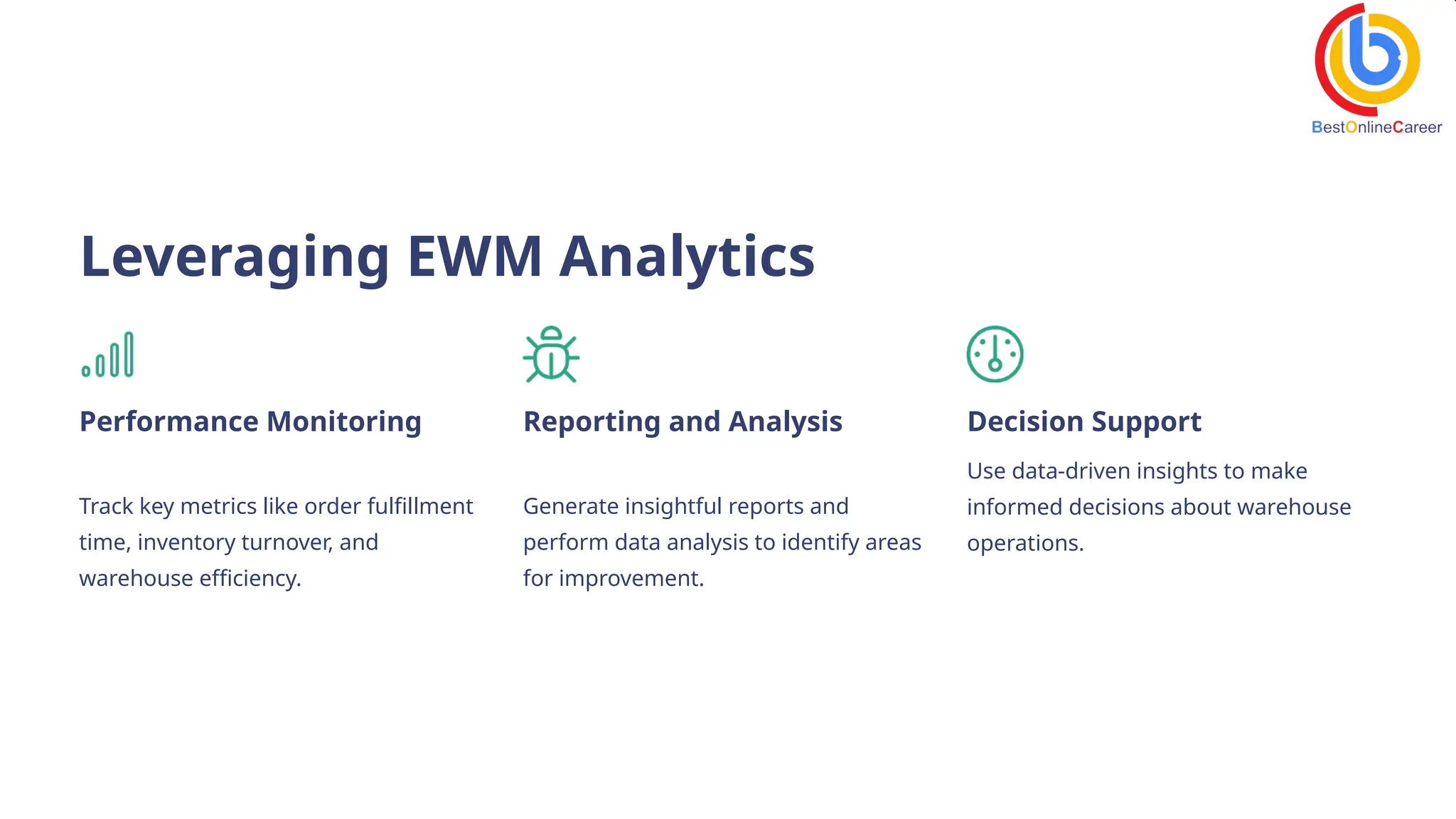 BestOnlineCareer

Leveraging EWM Analytics

Performance Monitoring

Track key metrics like order fulfillment time, inventory turnover, and warehouse efficiency.

Reporting and Analysis

Generate insightful reports and perform data analysis to identify areas for improvement.

Decision Support

Use data-driven insights to make informed decisions about warehouse operations.